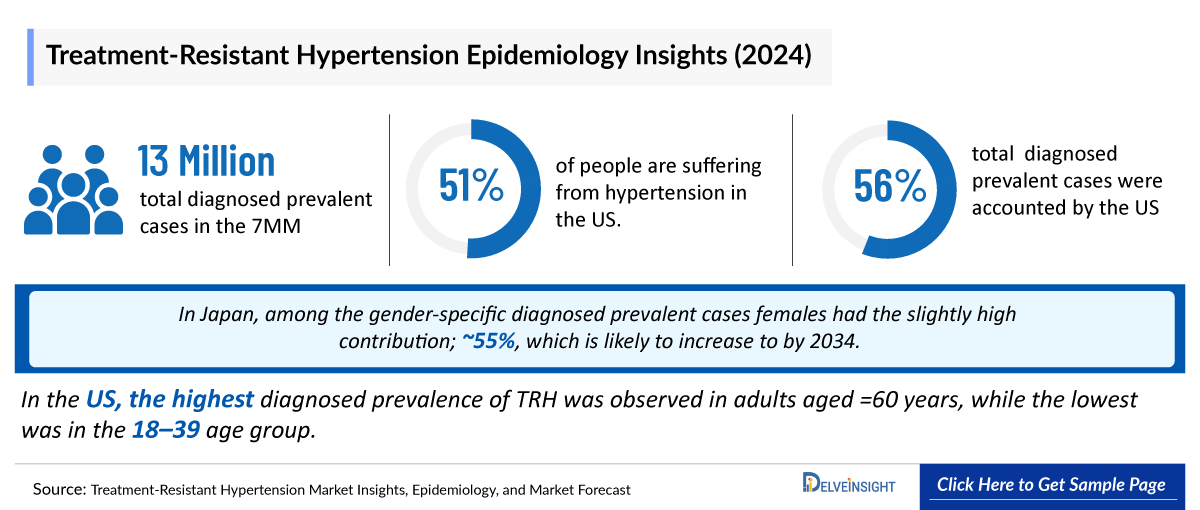 Treatment-Resistant Hypertension Epidemiology Insights (2024)

13 Million
total diagnosed prevalent cases in the 7MM

51%
of people are suffering from hypertension in the US.

56%
total diagnosed prevalent cases were accounted by the US

In Japan, among the gender-specific diagnosed prevalent cases females had the slightly high contribution; ~55%, which is likely to increase to by 2034.

In the US, the highest diagnosed prevalence of TRH was observed in adults aged =60 years, while the lowest was in the 18–39 age group.

Source: Treatment-Resistant Hypertension Market Insights, Epidemiology, and Market Forecast

DELVEINSIGHT

Click Here to Get Sample Page